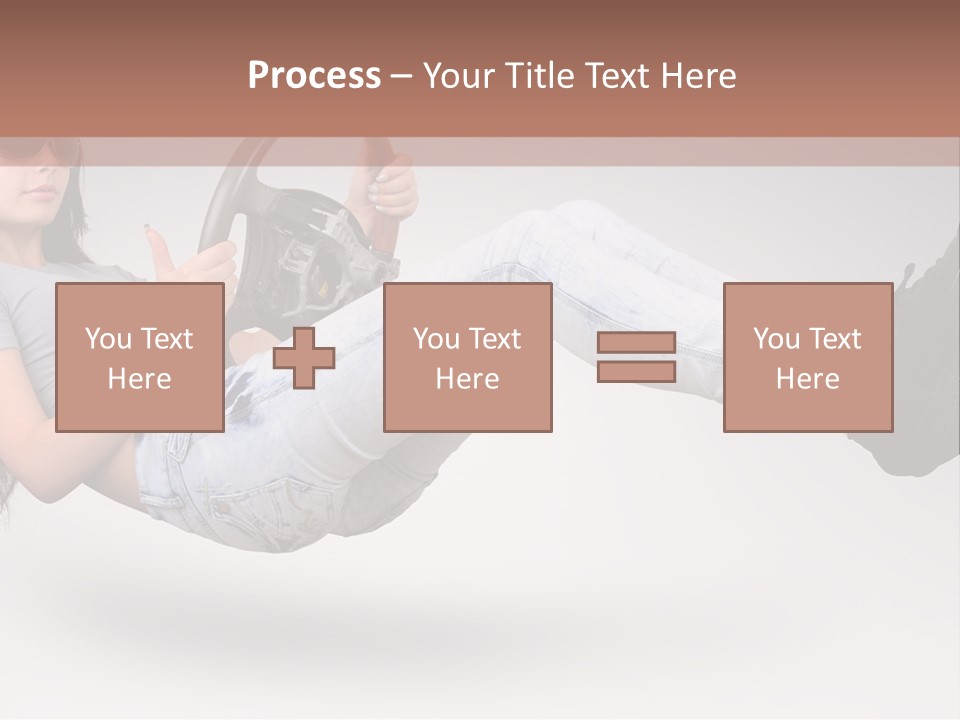 Process – Your Title Text Here

You Text Here

You Text Here

You Text Here